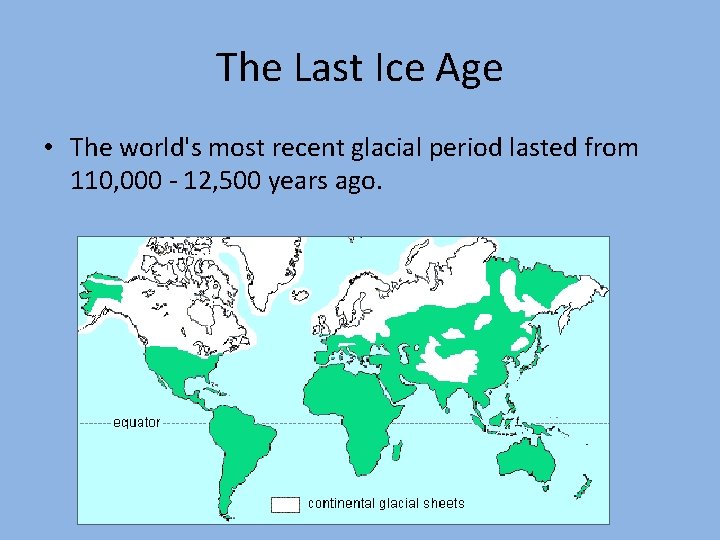 The Last Ice Age

• The world's most recent glacial period lasted from 110,000 - 12,500 years ago.

equator

continental glacial sheets